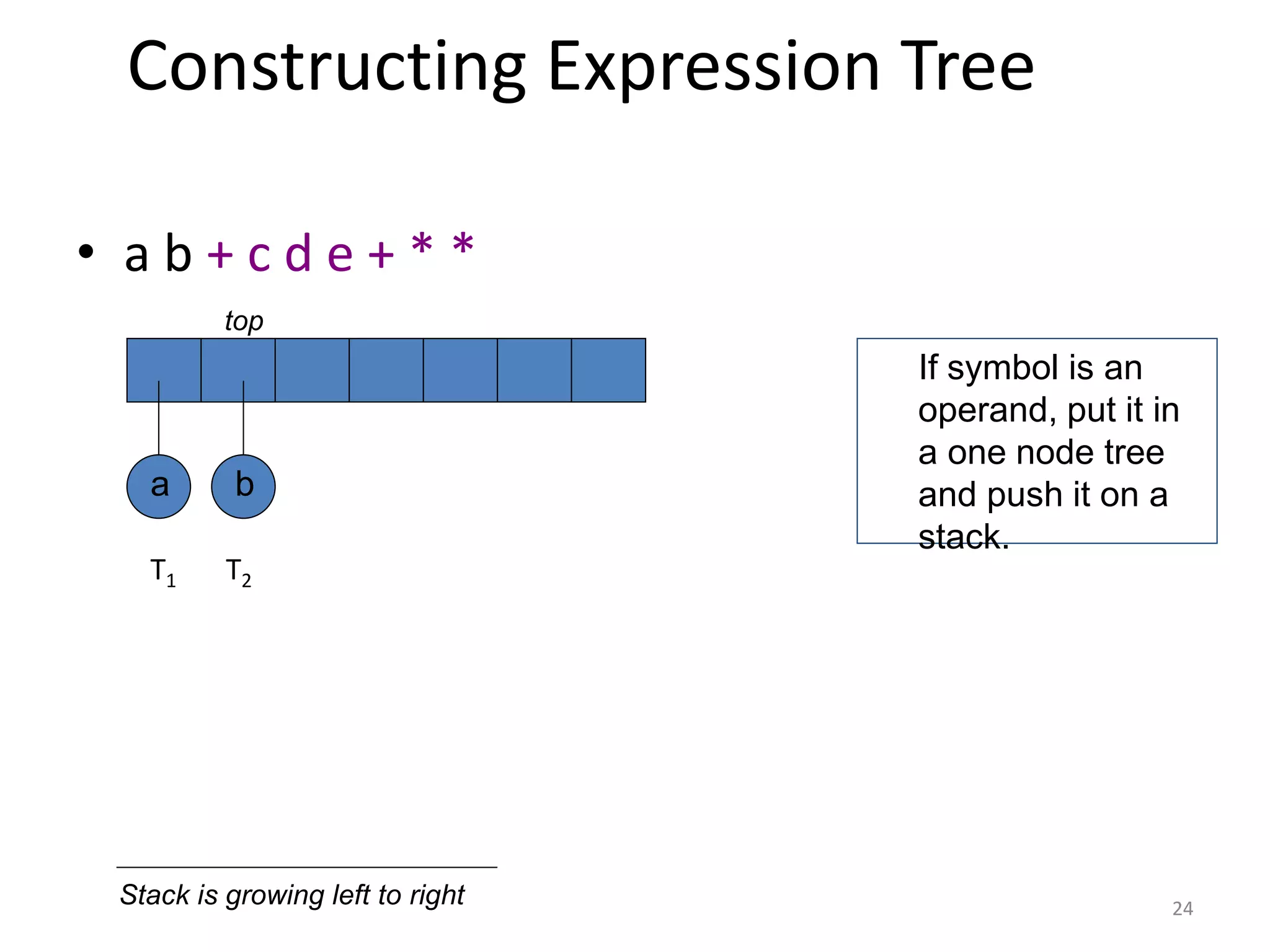 Constructing Expression Tree

• a b + c d e + * *

top

a

b

$T_1$ $T_2$

If symbol is an operand, put it in a one node tree and push it on a stack.

Stack is growing left to right

24